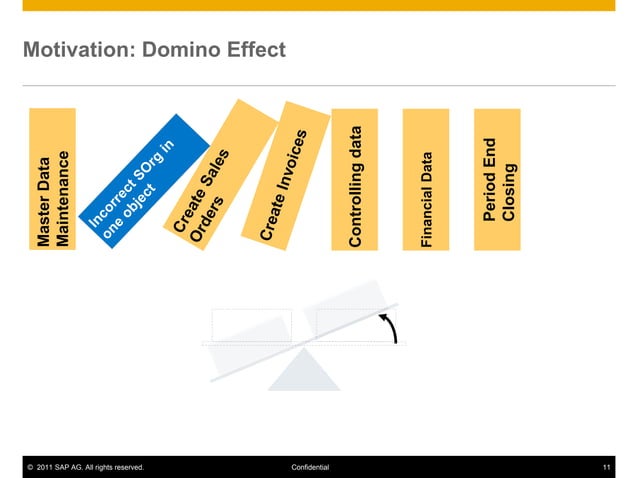 Motivation: Domino Effect

Master Data Maintenance

Incorrect SOrg in one object

Create Sales Orders

Create Invoices

Controlling data

Financial Data

Period End Closing

© 2011 SAP AG. All rights reserved.

Confidential

11